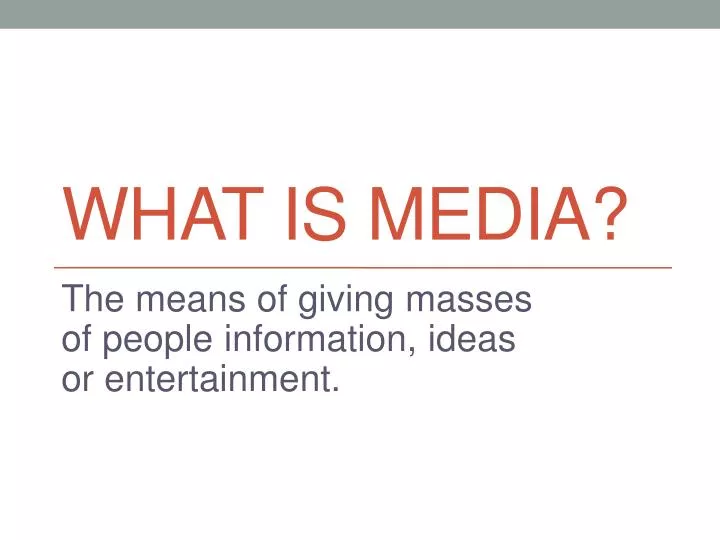 WHAT IS MEDIA?

The means of giving masses of people information, ideas or entertainment.